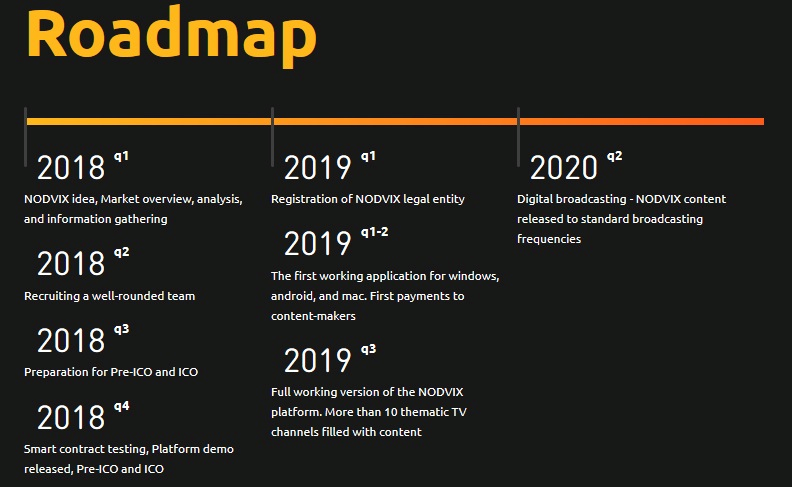 Roadmap

2018 q1
NODVIX idea, Market overview, analysis, and information gathering

2018 q2
Recruiting a well-rounded team

2018 q3
Preparation for Pre-ICO and ICO

2018 q4
Smart contract testing, Platform demo released, Pre-ICO and ICO

2019 q1
Registration of NODVIX legal entity

2019 q1-2
The first working application for windows, android, and mac. First payments to content-makers

2019 q3
Full working version of the NODVIX platform. More than 10 thematic TV channels filled with content

2020 q2
Digital broadcasting - NODVIX content released to standard broadcasting frequencies